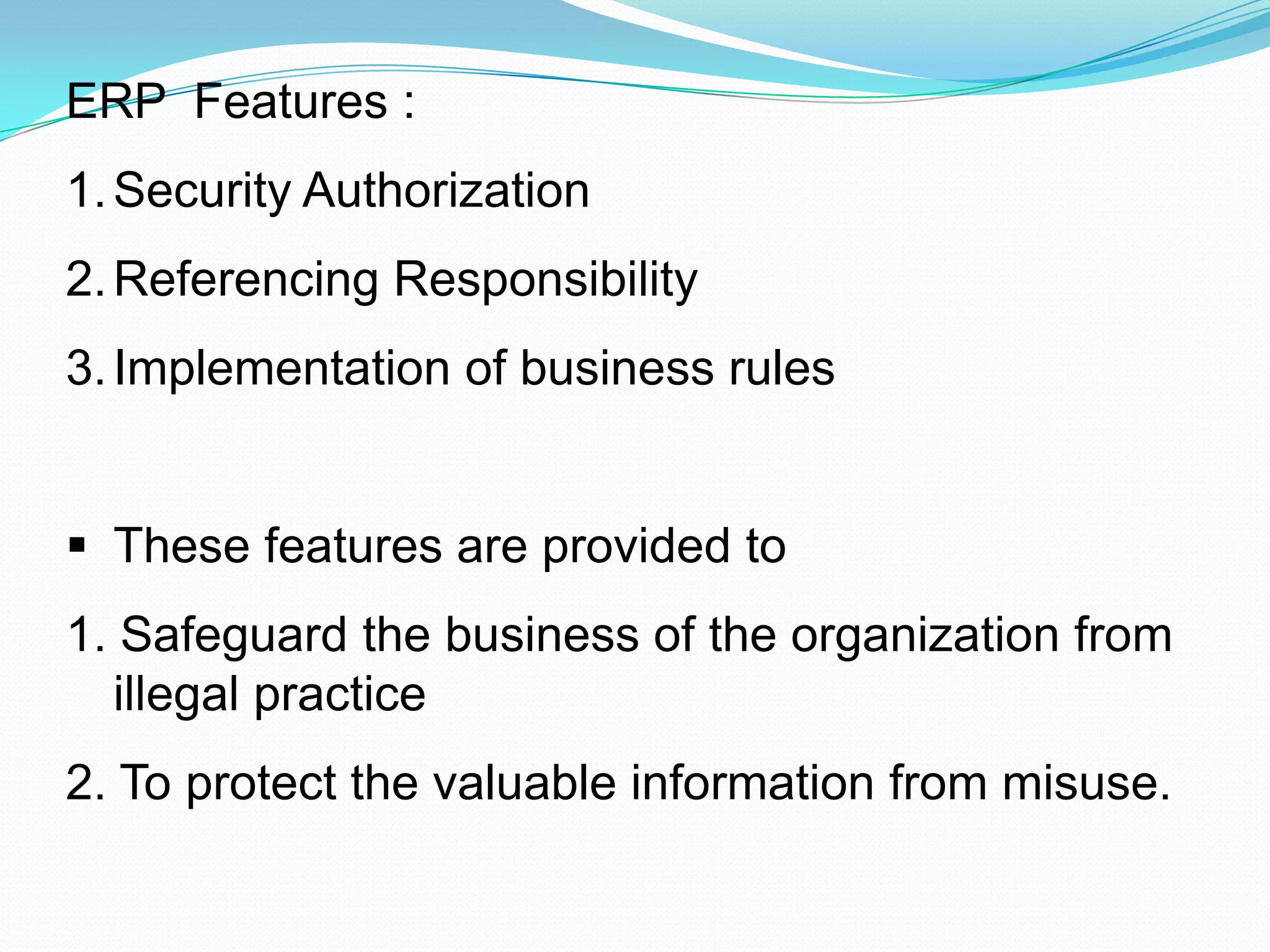 ERP Features :

1. Security Authorization

2. Referencing Responsibility

3. Implementation of business rules

▪ These features are provided to

1. Safeguard the business of the organization from illegal practice

2. To protect the valuable information from misuse.